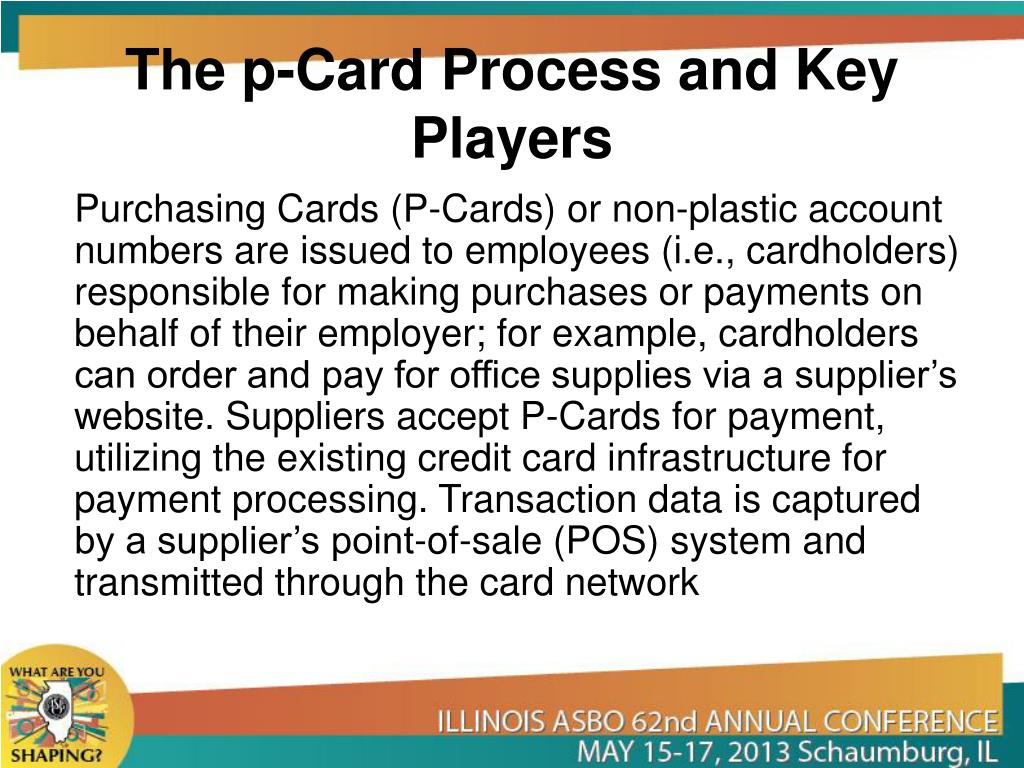 The p-Card Process and Key Players

Purchasing Cards (P-Cards) or non-plastic account numbers are issued to employees (i.e., cardholders) responsible for making purchases or payments on behalf of their employer; for example, cardholders can order and pay for office supplies via a supplier’s website. Suppliers accept P-Cards for payment, utilizing the existing credit card infrastructure for payment processing. Transaction data is captured by a supplier’s point-of-sale (POS) system and transmitted through the card network

WHAT ARE YOU SHAPING?

ILLINOIS ASBO 62nd ANNUAL CONFERENCE
MAY 15-17, 2013 Schaumburg, IL